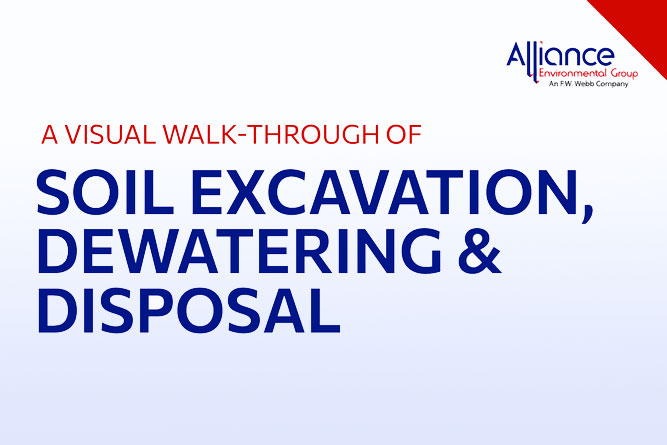 Alliance
Environmental Group
An F.W. Webb Company

A VISUAL WALK-THROUGH OF

SOIL EXCAVATION, DEWATERING & DISPOSAL